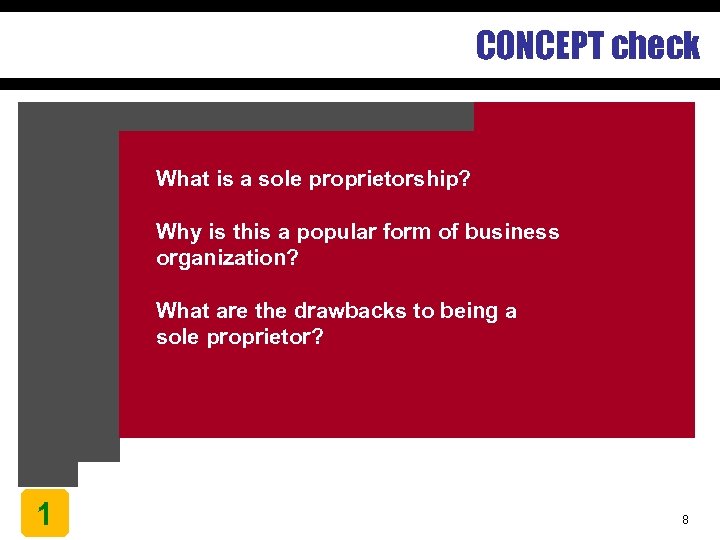 CONCEPT check

What is a sole proprietorship?

Why is this a popular form of business organization?

What are the drawbacks to being a sole proprietor?

1

8